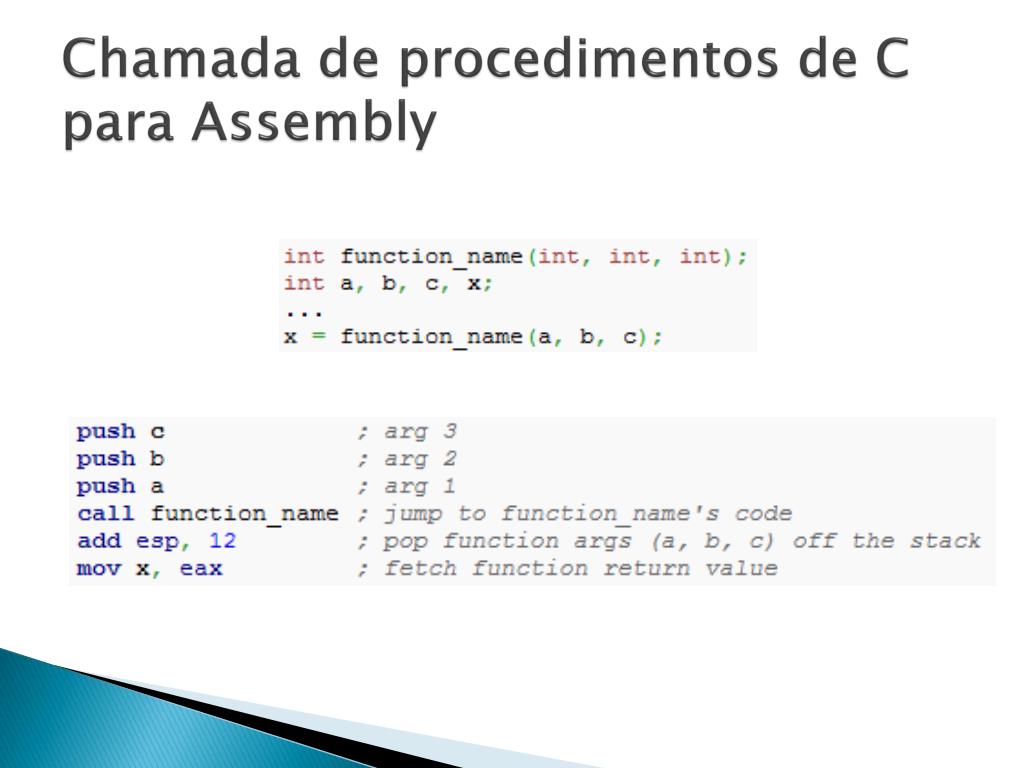 Chamada de procedimentos de C para Assembly

int function_name(int, int, int);
int a, b, c, x;
...
x = function_name(a, b, c);

push c ; arg 3
push b ; arg 2
push a ; arg 1
call function_name ; jump to function_name's code
add esp, 12 ; pop function args (a, b, c) off the stack
mov x, eax ; fetch function return value